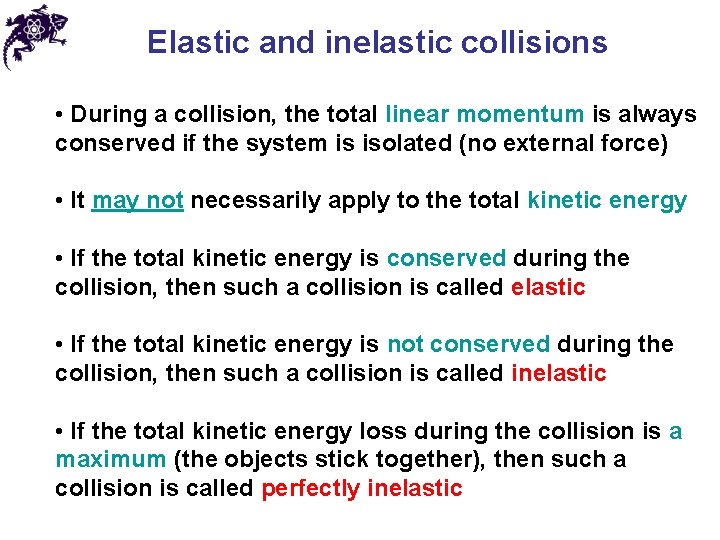 Elastic and inelastic collisions

• During a collision, the total linear momentum is always conserved if the system is isolated (no external force)

• It may not necessarily apply to the total kinetic energy

• If the total kinetic energy is conserved during the collision, then such a collision is called elastic

• If the total kinetic energy is not conserved during the collision, then such a collision is called inelastic

• If the total kinetic energy loss during the collision is a maximum (the objects stick together), then such a collision is called perfectly inelastic